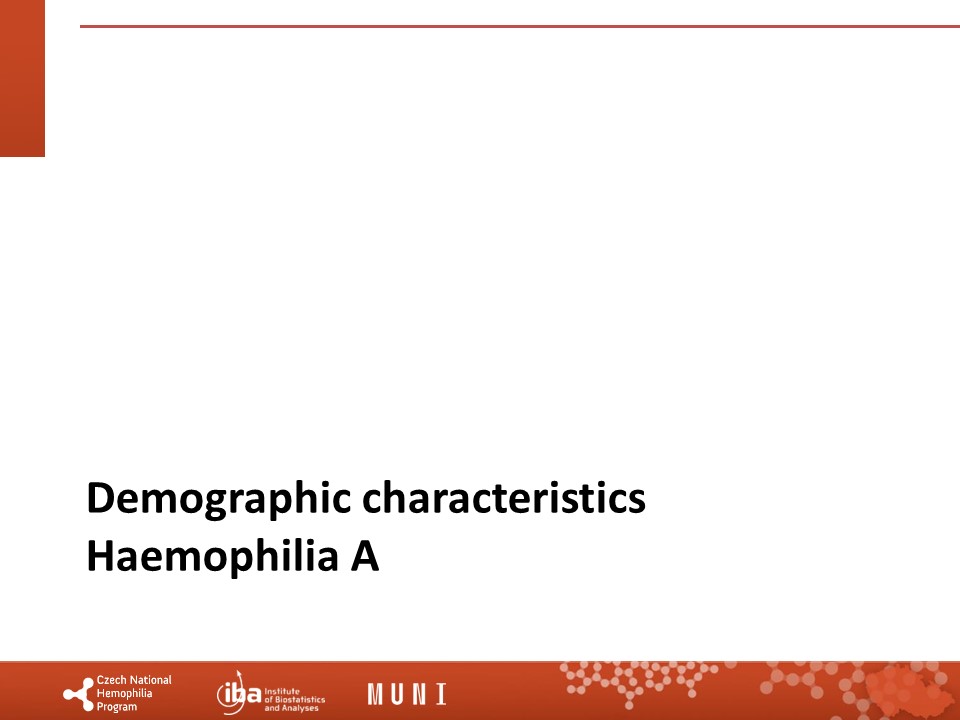 Demographic characteristics
Haemophilia A

Czech National Hemophilia Program

iba Institute of Biostatistics and Analyses

MUNI